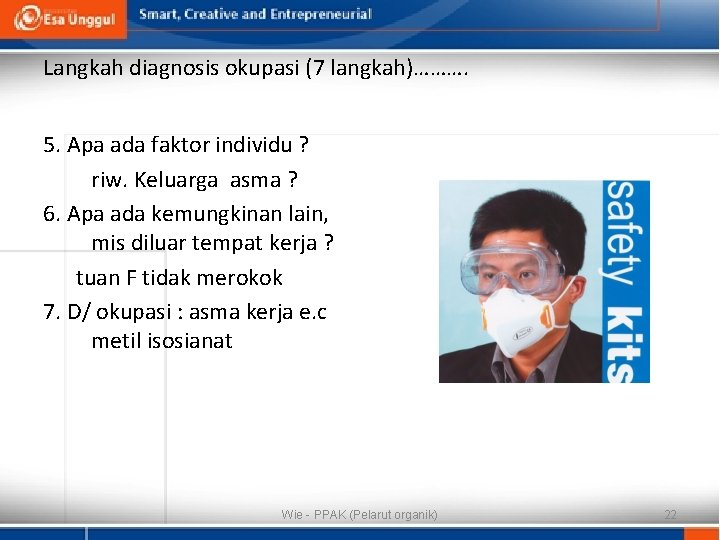 Esa Unggul
Smart, Creative and Entrepreneurial

Langkah diagnosis okupasi (7 langkah)……….

5. Apa ada faktor individu ?
riw. Keluarga asma ?
6. Apa ada kemungkinan lain, mis diluar tempat kerja ?
tuan F tidak merokok
7. D/ okupasi : asma kerja e.c metil isosianat

safety kits

Wie - PPAK (Pelarut organik)
22